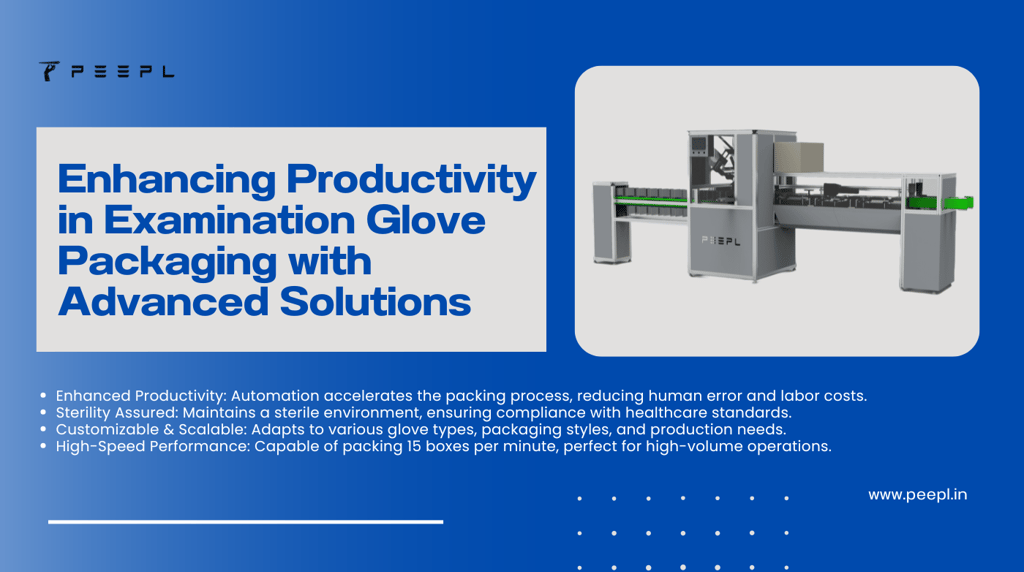 PEEPL

Enhancing Productivity in Examination Glove Packaging with Advanced Solutions

PEEPL

- Enhanced Productivity: Automation accelerates the packing process, reducing human error and labor costs.
- Sterility Assured: Maintains a sterile environment, ensuring compliance with healthcare standards.
- Customizable & Scalable: Adapts to various glove types, packaging styles, and production needs.
- High-Speed Performance: Capable of packing 15 boxes per minute, perfect for high-volume operations.

www.peepl.in